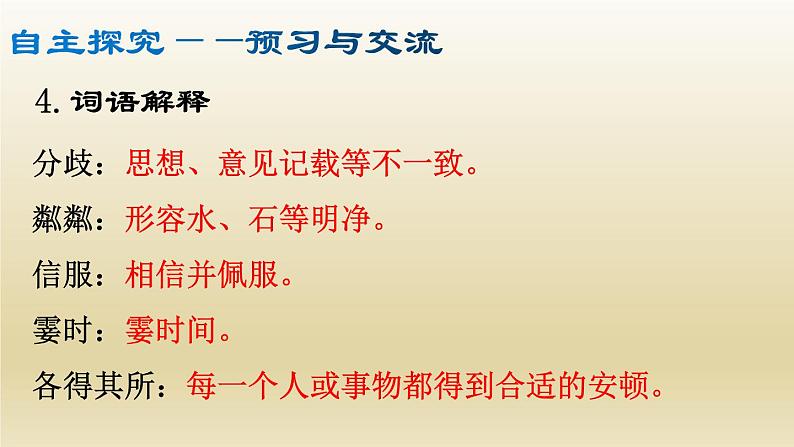 自主探究——预习与交流

4. 词语解释

分歧：思想、意见记载等不一致。

粼粼：形容水、石等明净。

信服：相信并佩服。

霎时：霎时间。

各得其所：每一个人或事物都得到合适的安顿。